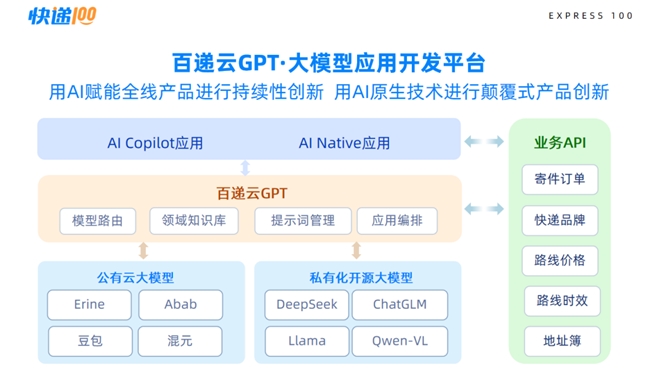 快递100

EXPRESS 100

百递云GPT·大模型应用开发平台

用AI赋能全线产品进行持续性创新 用AI原生技术进行颠覆式产品创新

AI Copilot应用

AI Native应用

百递云GPT

模型路由

领域知识库

提示词管理

应用编排

公有云大模型

Erine

Abab

豆包

混元

私有化开源大模型

DeepSeek

ChatGLM

Llama

Qwen-VL

业务API

寄件订单

快递品牌

路线价格

路线时效

地址簿